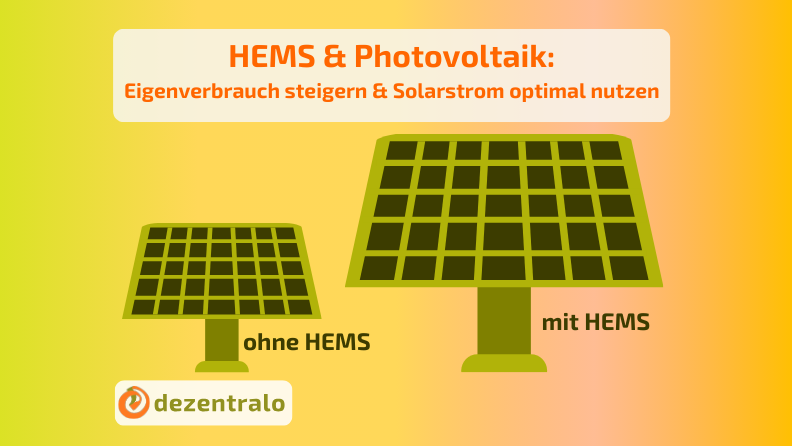 HEMS & Photovoltaik:
Eigenverbrauch steigern & Solarstrom optimal nutzen

ohne HEMS

mit HEMS

dezentralo